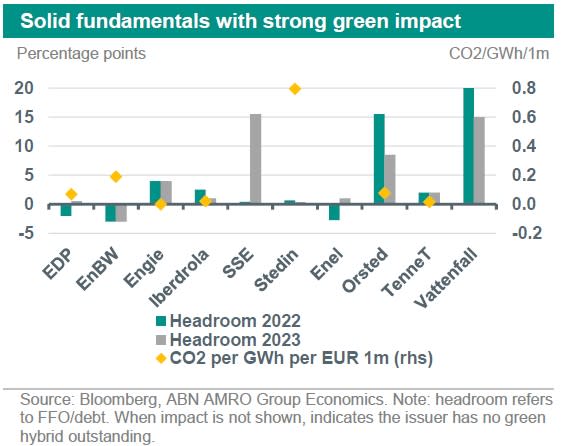 Solid fundamentals with strong green impact

Percentage points

CO2/GWh/1m

20
15
10
5
0
-5

0.8
0.6
0.4
0.2
0.0
-0.2

EDP
EnBW
Engie
Iberdrola
SSE
Stedin
Enel
Orsted
TenneT
Vattenfall

Headroom 2022
Headroom 2023
CO2 per GWh per EUR 1m (rhs)

Source: Bloomberg, ABN AMRO Group Economics. Note: headroom refers to FFO/debt. When impact is not shown, indicates the issuer has no green hybrid outstanding.